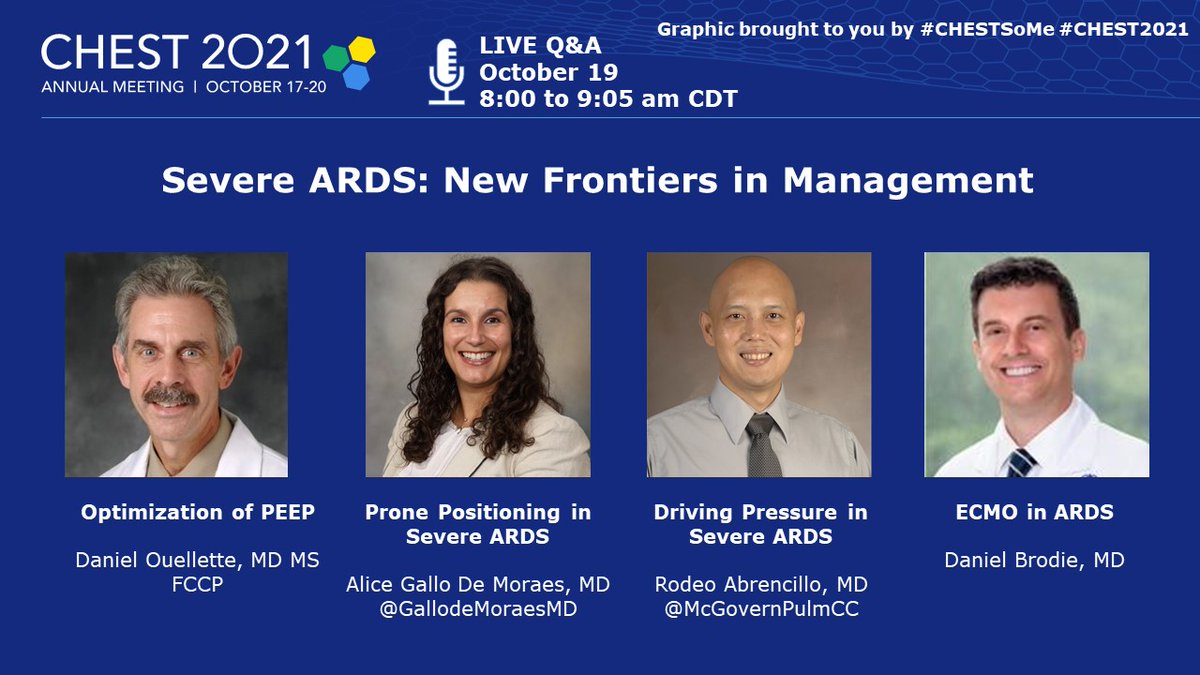 CHEST 2021
ANNUAL MEETING | OCTOBER 17-20

LIVE Q&A
October 19
8:00 to 9:05 am CDT

Graphic brought to you by #CHESTSoMe #CHEST2021

Severe ARDS: New Frontiers in Management

Optimization of PEEP

Daniel Ouellette, MD MS FCCP

Prone Positioning in Severe ARDS

Alice Gallo De Moraes, MD
@GallodeMoraesMD

Driving Pressure in Severe ARDS

Rodeo Abrencillo, MD
@McGovernPulmCC

ECMO in ARDS

Daniel Brodie, MD